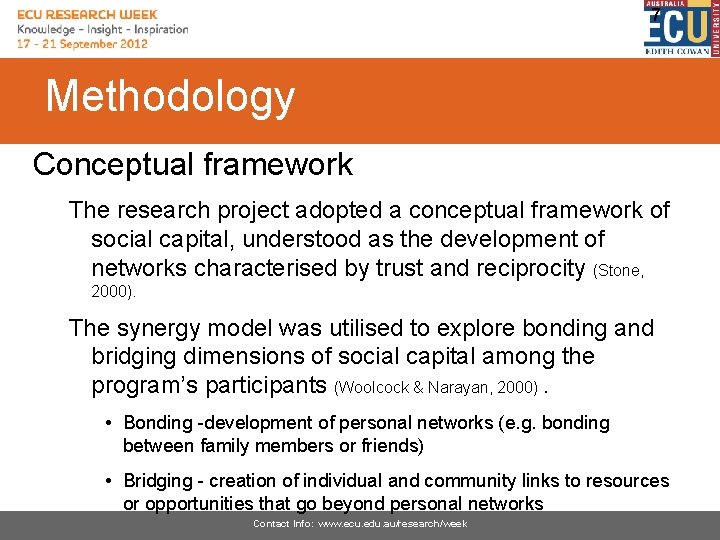 ECU RESEARCH WEEK
Knowledge - Insight - Inspiration
17 - 21 September 2012

7

AUSTRALIA
ECU
EDITH COWAN
UNIVERSITY

Methodology

Conceptual framework

The research project adopted a conceptual framework of social capital, understood as the development of networks characterised by trust and reciprocity (Stone, 2000).

The synergy model was utilised to explore bonding and bridging dimensions of social capital among the program's participants (Woolcock & Narayan, 2000) .

• Bonding -development of personal networks (e.g. bonding between family members or friends)

• Bridging - creation of individual and community links to resources or opportunities that go beyond personal networks

Contact Info: www.ecu.edu.au/research/week